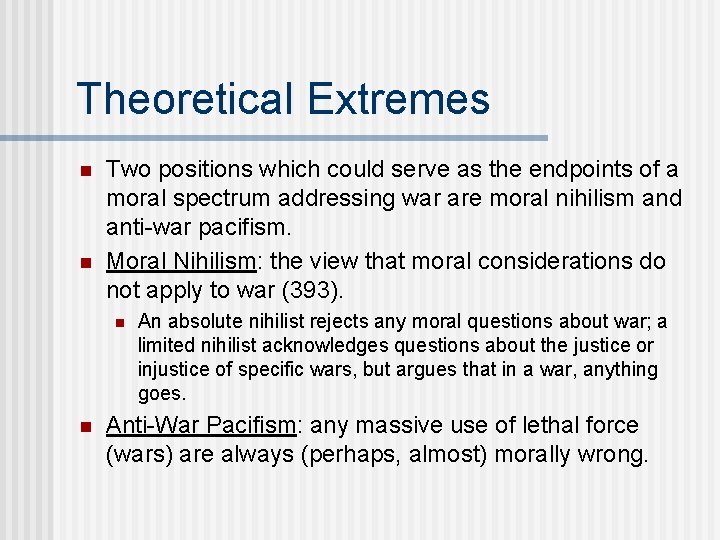 Theoretical Extremes

Two positions which could serve as the endpoints of a moral spectrum addressing war are moral nihilism and anti-war pacifism.

Moral Nihilism: the view that moral considerations do not apply to war (393).

An absolute nihilist rejects any moral questions about war; a limited nihilist acknowledges questions about the justice or injustice of specific wars, but argues that in a war, anything goes.

Anti-War Pacifism: any massive use of lethal force (wars) are always (perhaps, almost) morally wrong.